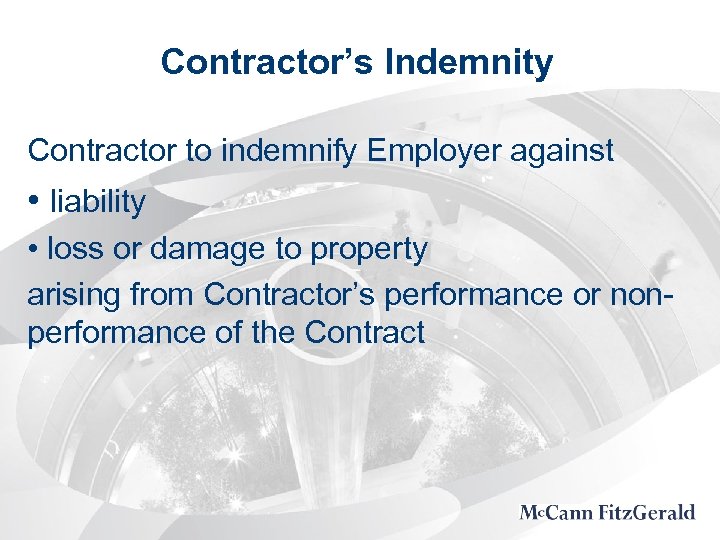 Contractor's Indemnity

Contractor to indemnify Employer against

• liability

• loss or damage to property

arising from Contractor's performance or non-performance of the Contract

McCann FitzGerald